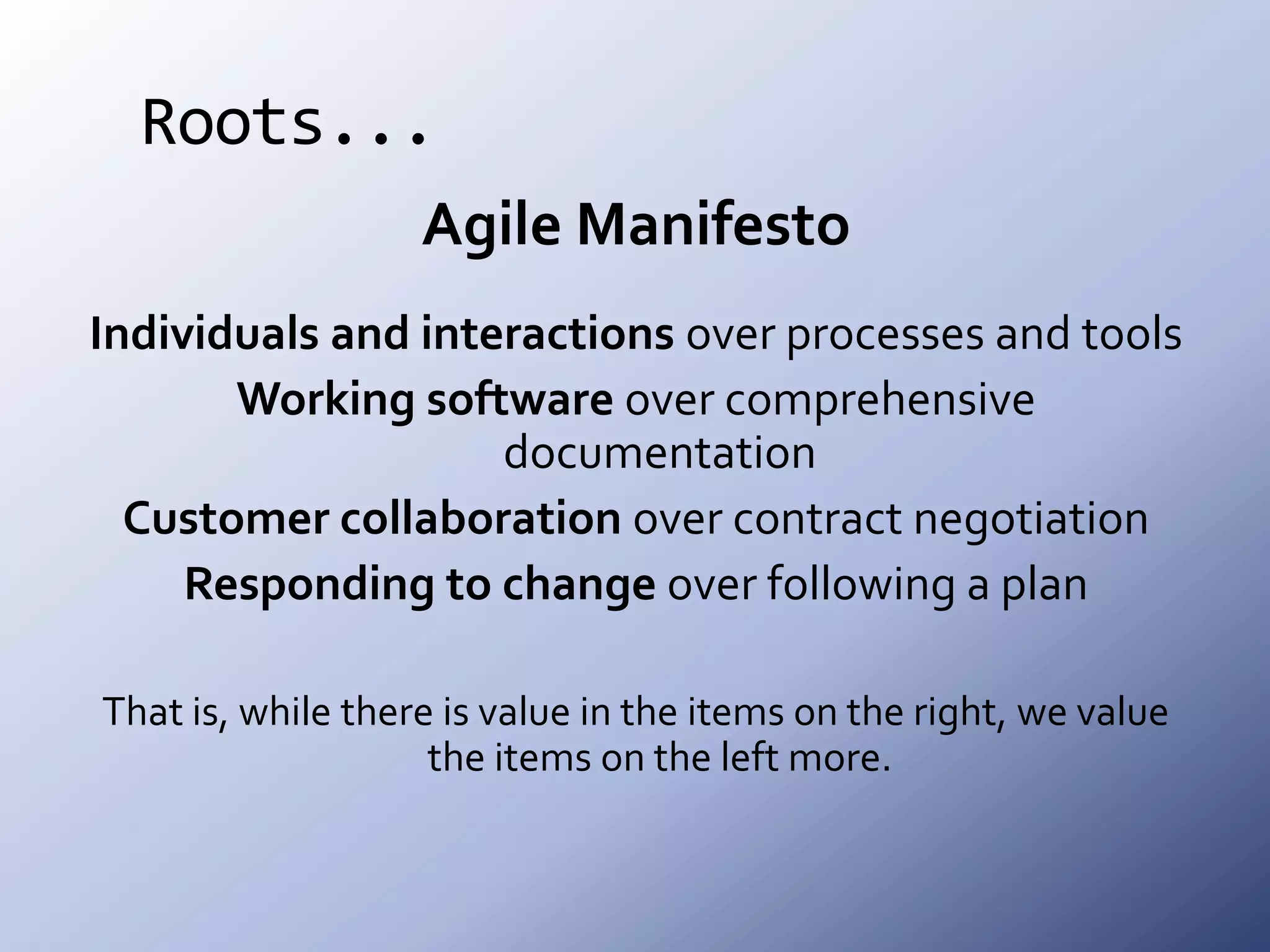 Roots...

Agile Manifesto

Individuals and interactions over processes and tools

Working software over comprehensive documentation

Customer collaboration over contract negotiation

Responding to change over following a plan

That is, while there is value in the items on the right, we value the items on the left more.